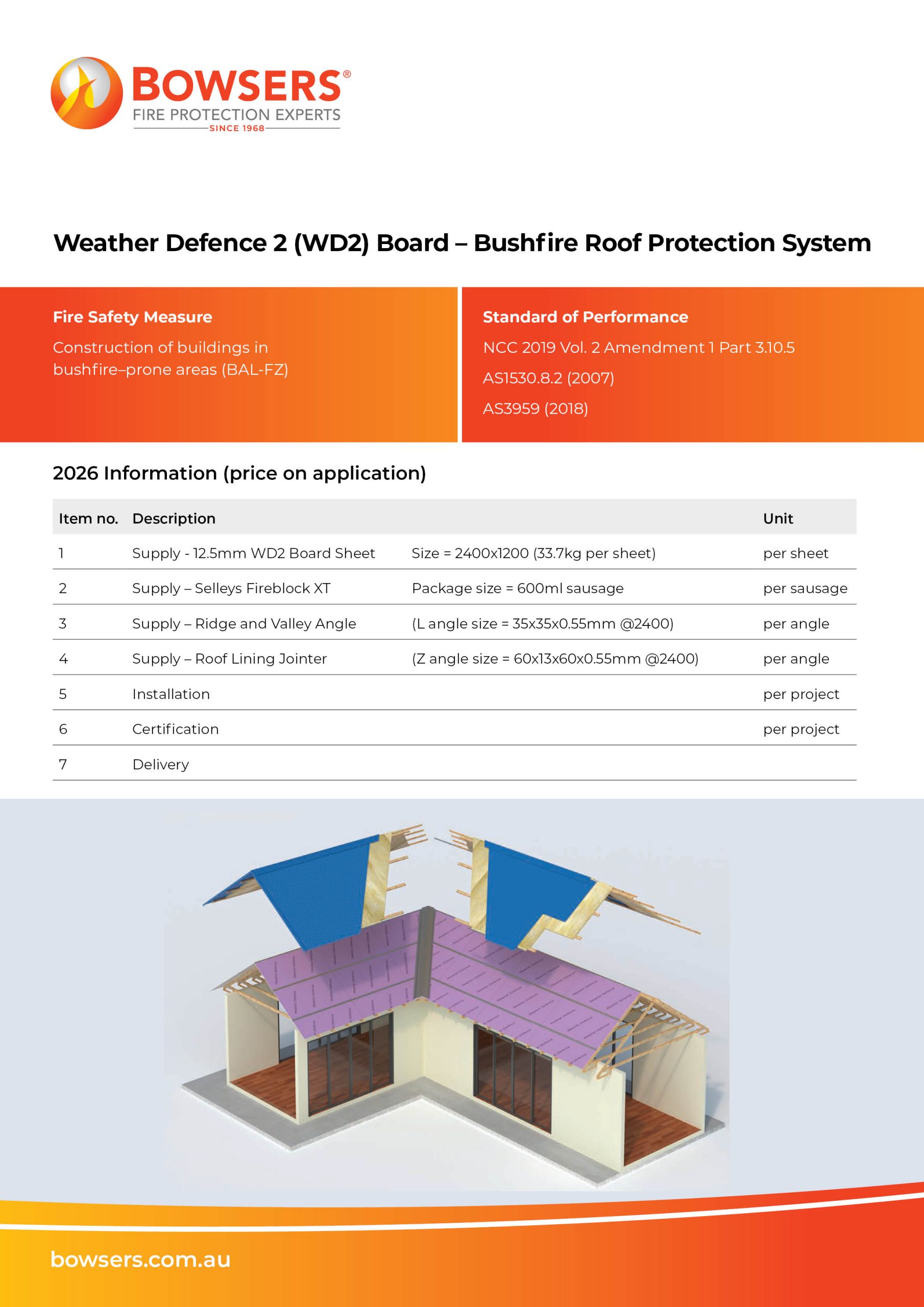 BOWSERS®
FIRE PROTECTION EXPERTS
SINCE 1968

Weather Defence 2 (WD2) Board – Bushfire Roof Protection System

Fire Safety Measure
Construction of buildings in bushfire–prone areas (BAL-FZ)

Standard of Performance
NCC 2019 Vol. 2 Amendment 1 Part 3.10.5
AS1530.8.2 (2007)
AS3959 (2018)

2026 Information (price on application)

| Item no. | Description | | Unit |
|---|---|---|---|
| 1 | Supply - 12.5mm WD2 Board Sheet | Size = 2400x1200 (33.7kg per sheet) | per sheet |
| 2 | Supply – Selleys Fireblock XT | Package size = 600ml sausage | per sausage |
| 3 | Supply – Ridge and Valley Angle | (L angle size = 35x35x0.55mm @2400) | per angle |
| 4 | Supply – Roof Lining Jointer | (Z angle size = 60x13x60x0.55mm @2400) | per angle |
| 5 | Installation | | per project |
| 6 | Certification | | per project |
| 7 | Delivery | | |

bowsers.com.au